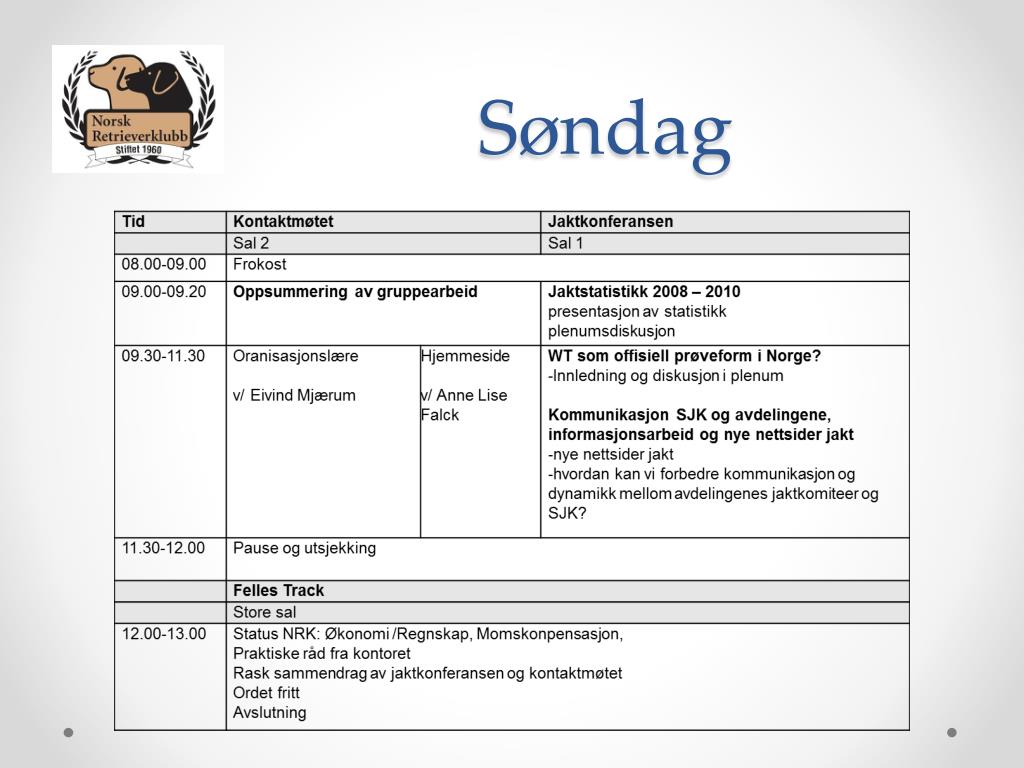 Norsk Retrieverklubb
Stiftet 1960

Søndag

| Tid | Kontaktmøtet | | Jaktkonferansen |
|---|---|---|---|
| | Sal 2 | | Sal 1 |
| 08.00-09.00 | Frokost | | |
| 09.00-09.20 | **Oppsummering av gruppearbeid** | | **Jaktstatistikk 2008 – 2010** presentasjon av statistikk plenumsdiskusjon |
| 09.30-11.30 | Oranisasjonslære v/ Eivind Mjærum | Hjemmeside v/ Anne Lise Falck | **WT som offisiell prøveform i Norge?** -Innledning og diskusjon i plenum **Kommunikasjon SJK og avdelingene, informasjonsarbeid og nye nettsider jakt** -nye nettsider jakt -hvordan kan vi forbedre kommunikasjon og dynamikk mellom avdelingenes jaktkomiteer og SJK? |
| 11.30-12.00 | Pause og utsjekking | | |
| | **Felles Track** | | |
| | Store sal | | |
| 12.00-13.00 | Status NRK: Økonomi /Regnskap, Momskonpensasjon, Praktiske råd fra kontoret Rask sammendrag av jaktkonferansen og kontaktmøtet Ordet fritt Avslutning | | |